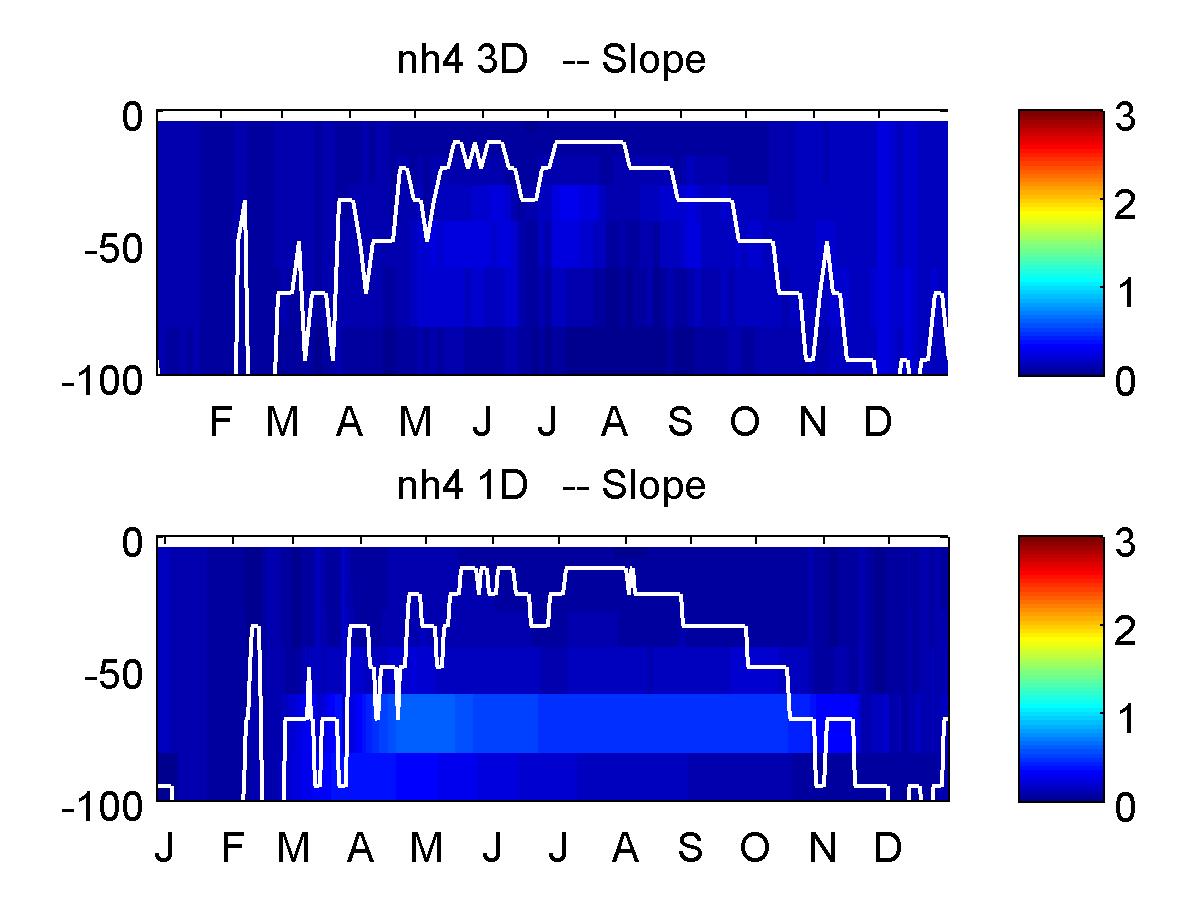 nh4 3D -- Slope

0
-50
-100

F M A M J J A S O N D

3
2
1
0

nh4 1D -- Slope

0
-50
-100

J F M A M J J A S O N D

3
2
1
0